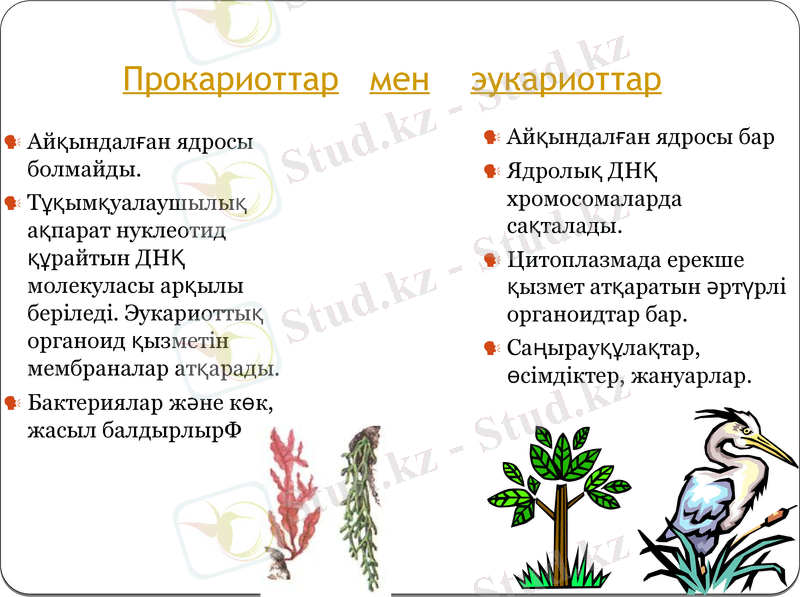 Прокариоттар мен эукариоттар

Айқындалған ядросы болмайды.

Тұқымқуалаушылық ақпарат нуклеотид құрайтын ДНҚ молекуласы арқылы беріледі. Эукариоттық органоид қызметін мембраналар атқарады.

Бактериялар және көк, жасыл балдырлырФ

Айқындалған ядросы бар

Ядролық ДНҚ хромосомаларда сақталады.

Цитоплазмада ерекше қызмет атқаратын әртүрлі органоидтар бар.

Саңырауқұлақтар, өсімдіктер, жануарлар.

Stud.kz - Stud.kz